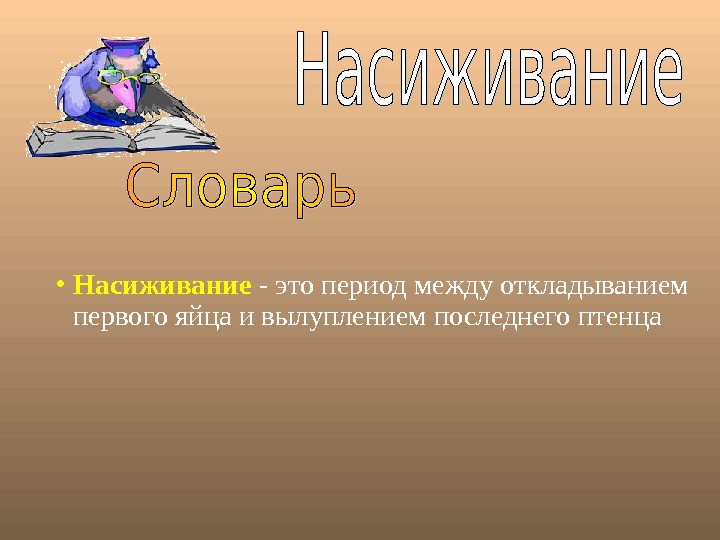 Насиживание

Словарь

• Насиживание - это период между откладыванием первого яйца и вылуплением последнего птенца